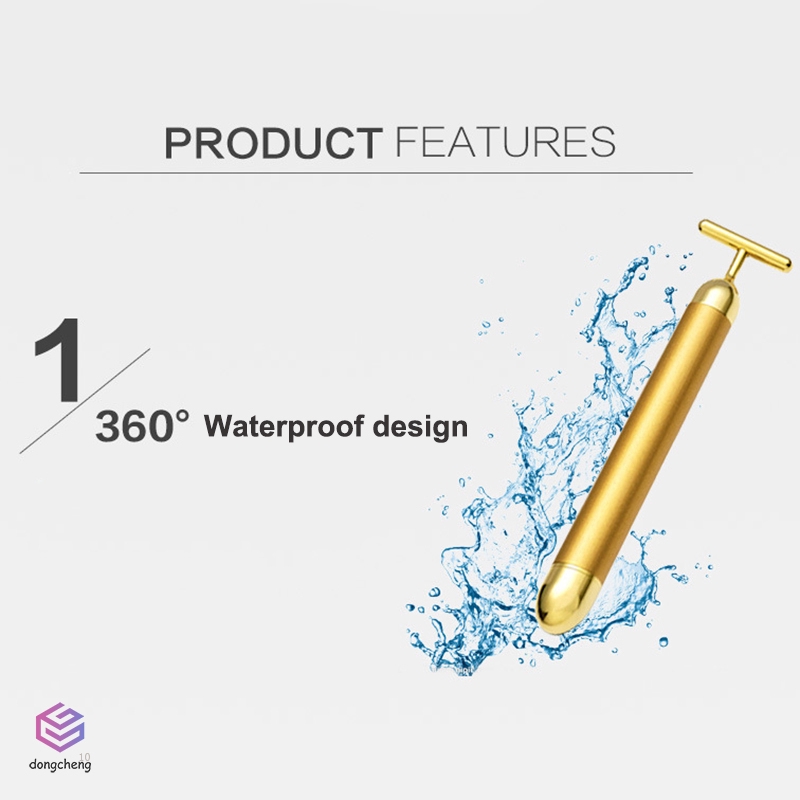 PRODUCT FEATURES

1

360° Waterproof design

10
dongcheng